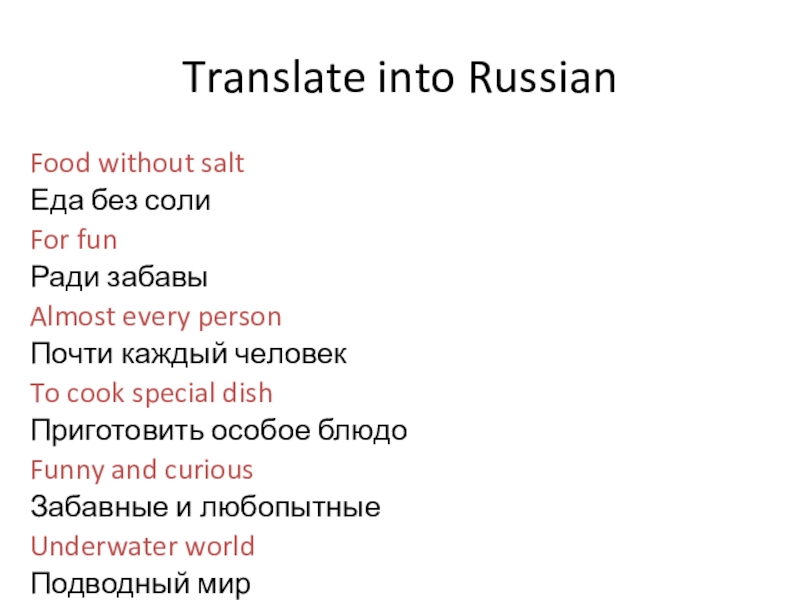 Translate into Russian

Food without salt
Еда без соли
For fun
Ради забавы
Almost every person
Почти каждый человек
To cook special dish
Приготовить особое блюдо
Funny and curious
Забавные и любопытные
Underwater world
Подводный мир